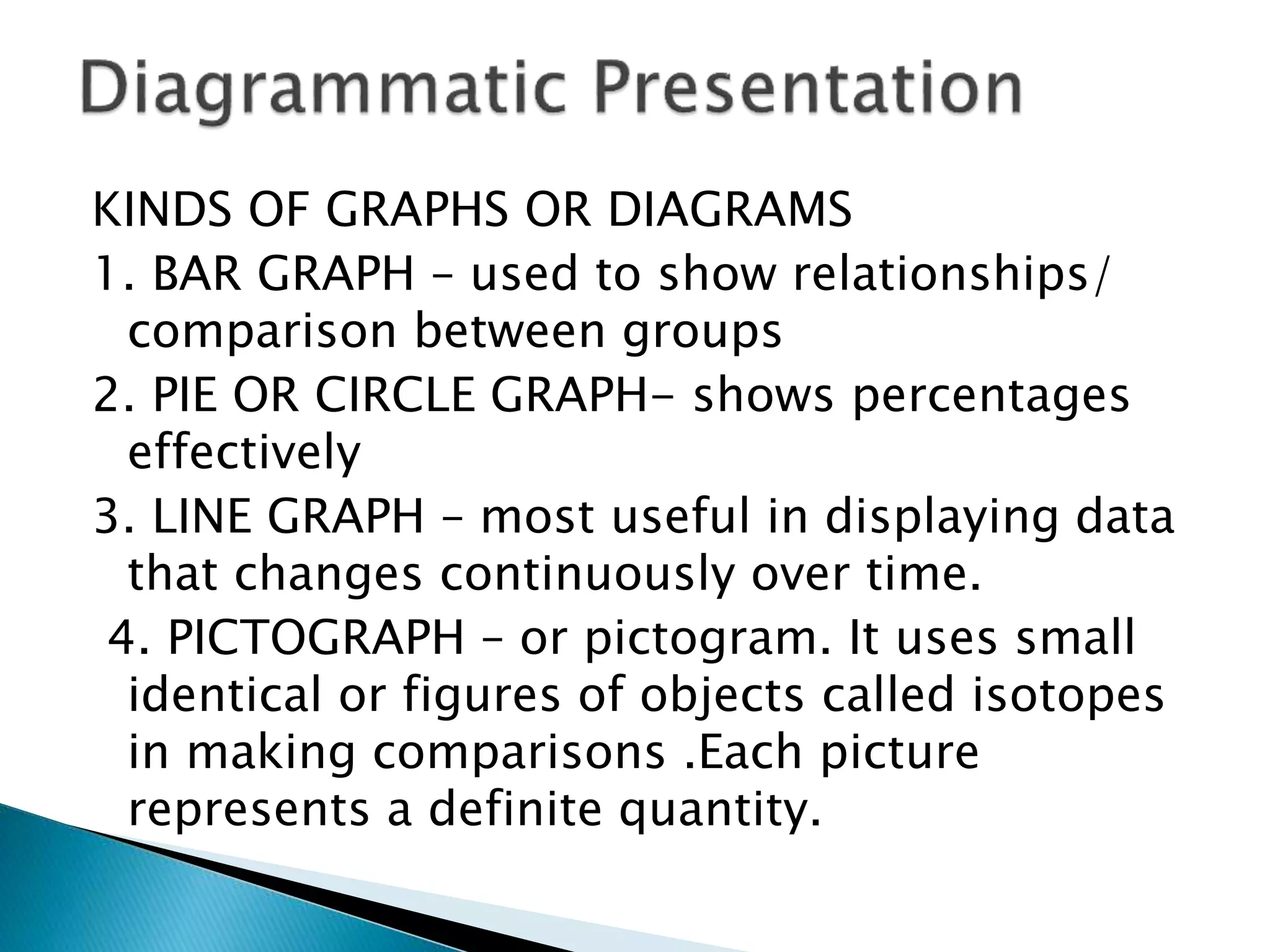 Diagrammatic Presentation

KINDS OF GRAPHS OR DIAGRAMS

1. BAR GRAPH – used to show relationships/ comparison between groups

2. PIE OR CIRCLE GRAPH- shows percentages effectively

3. LINE GRAPH – most useful in displaying data that changes continuously over time.

4. PICTOGRAPH – or pictogram. It uses small identical or figures of objects called isotopes in making comparisons .Each picture represents a definite quantity.